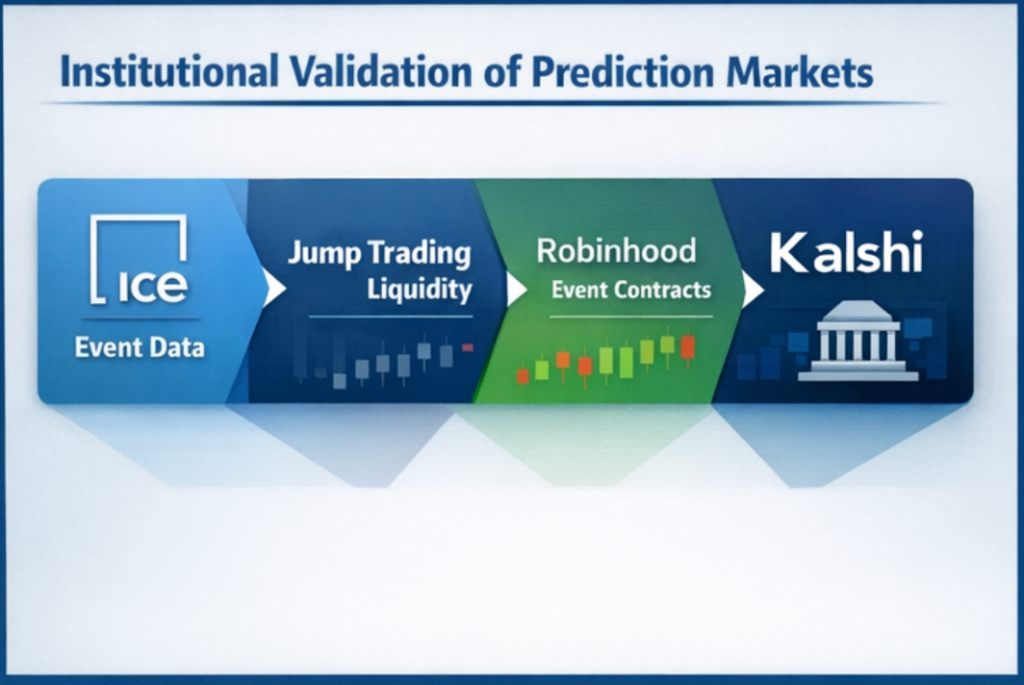 Institutional Validation of Prediction Markets

ICE
Event Data

Jump Trading
Liquidity

Robinhood
Event Contracts

Kalshi